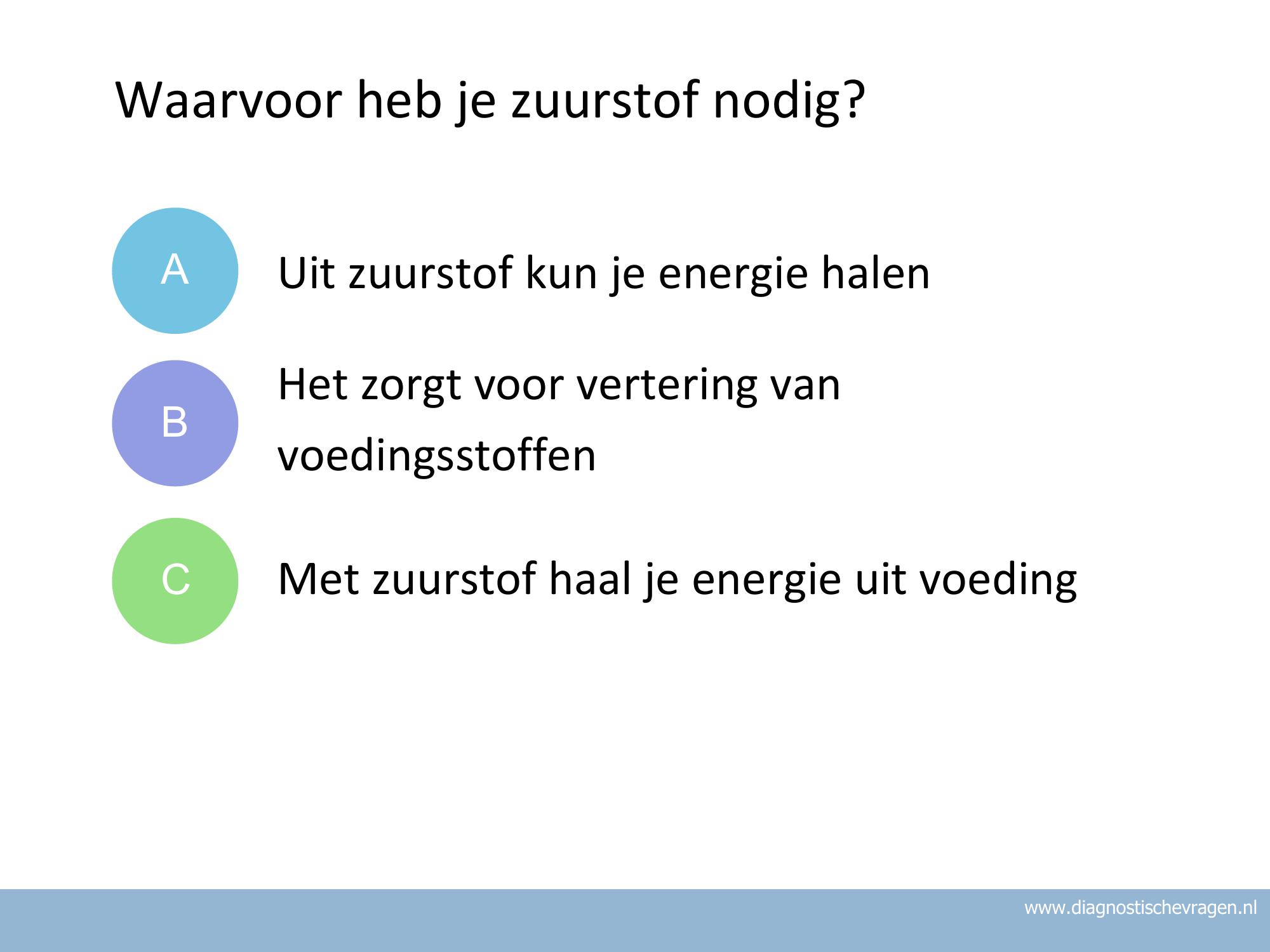 Waarvoor heb je zuurstof nodig?

A Uit zuurstof kun je energie halen

B Het zorgt voor vertering van voedingsstoffen

C Met zuurstof haal je energie uit voeding

www.diagnostischevragen.nl